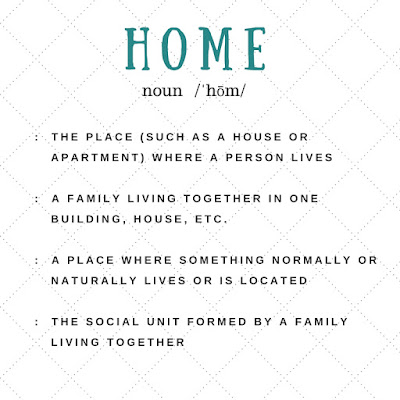 HOME

noun /ˈhōm/

: THE PLACE (SUCH AS A HOUSE OR APARTMENT) WHERE A PERSON LIVES

: A FAMILY LIVING TOGETHER IN ONE BUILDING, HOUSE, ETC.

: A PLACE WHERE SOMETHING NORMALLY OR NATURALLY LIVES OR IS LOCATED

: THE SOCIAL UNIT FORMED BY A FAMILY LIVING TOGETHER